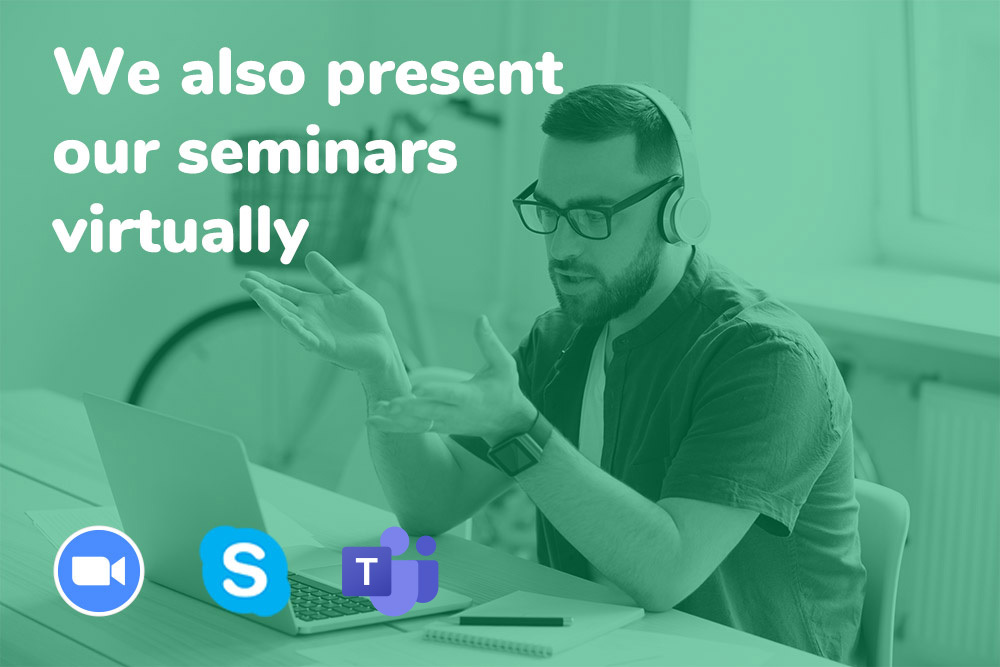 We also present our seminars virtually

S

T